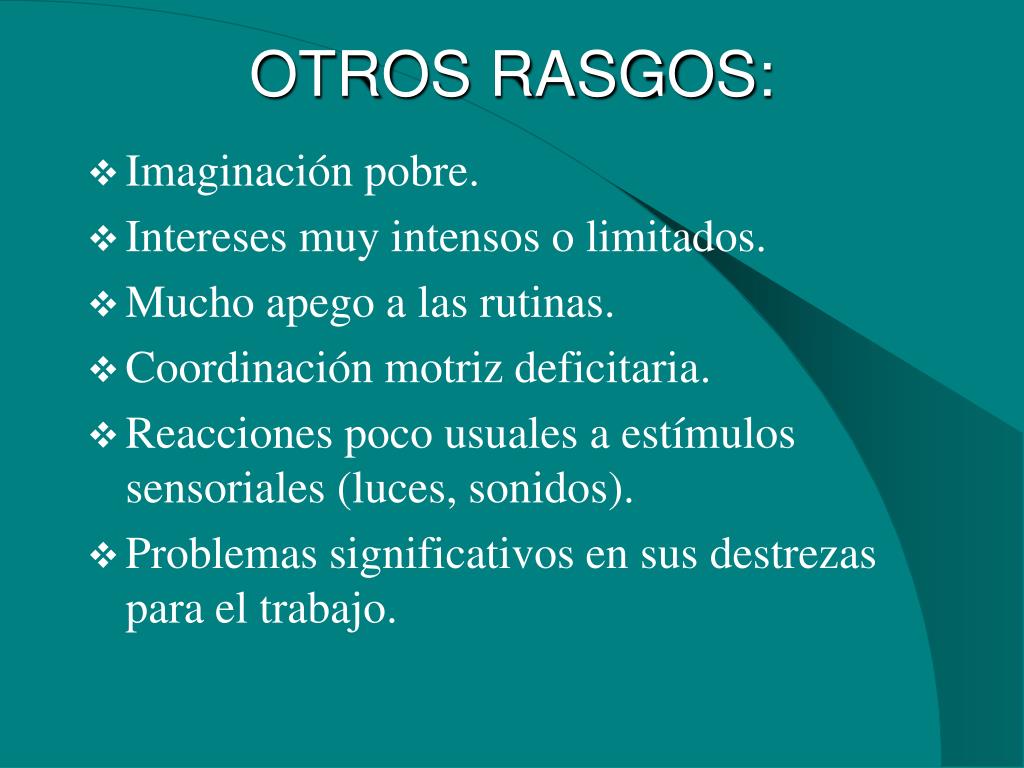 OTROS RASGOS:

❖ Imaginación pobre.
❖ Intereses muy intensos o limitados.
❖ Mucho apego a las rutinas.
❖ Coordinación motriz deficitaria.
❖ Reacciones poco usuales a estímulos sensoriales (luces, sonidos).
❖ Problemas significativos en sus destrezas para el trabajo.